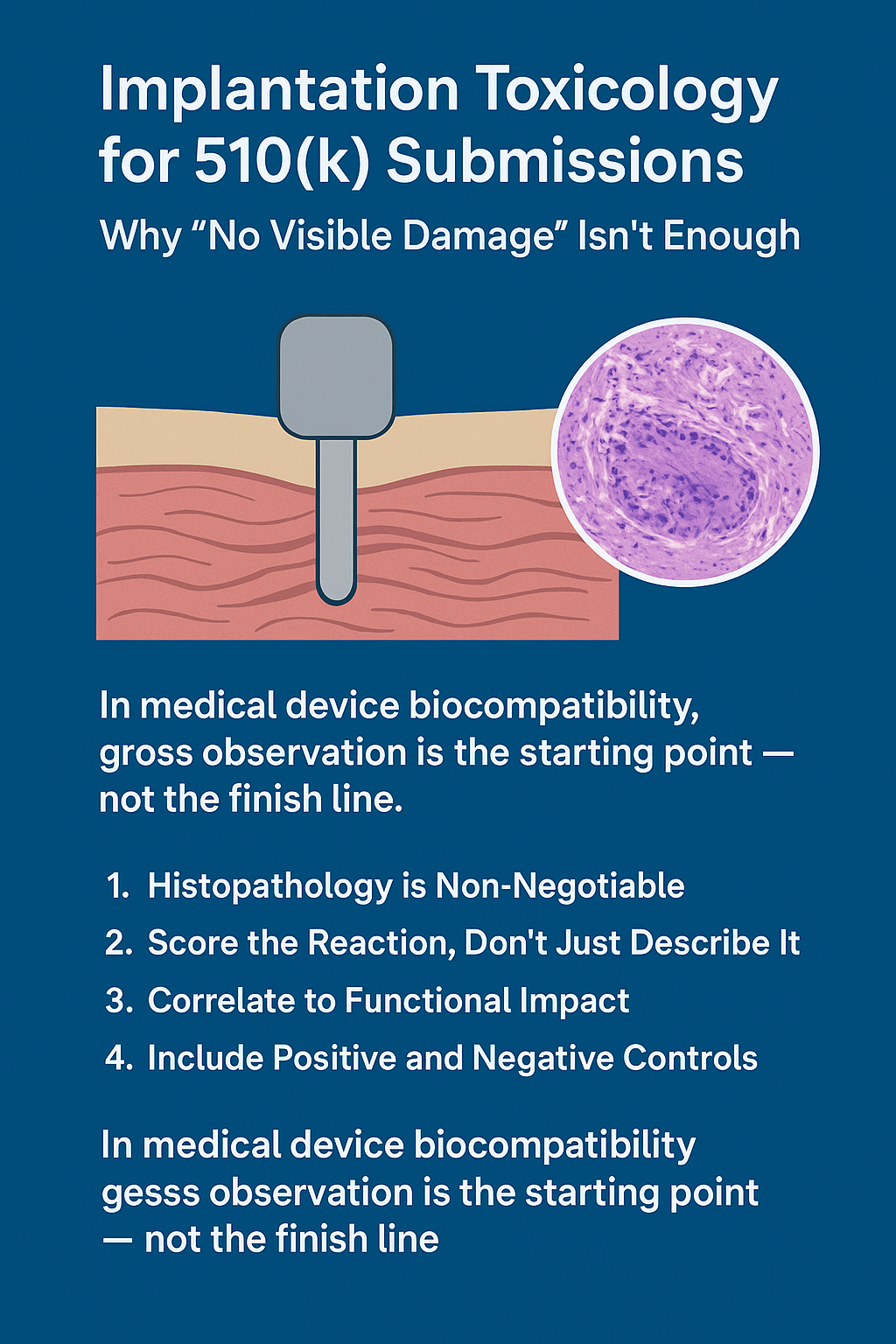 Implantation Toxicology for 510(k) Submissions

Why “No Visible Damage” Isn't Enough

In medical device biocompatibility, gross observation is the starting point — not the finish line.

1. Histopathology is Non-Negotiable
2. Score the Reaction, Don't Just Describe It
3. Correlate to Functional Impact
4. Include Positive and Negative Controls

In medical device biocompatibility gesss observation is the starting point — not the finish line